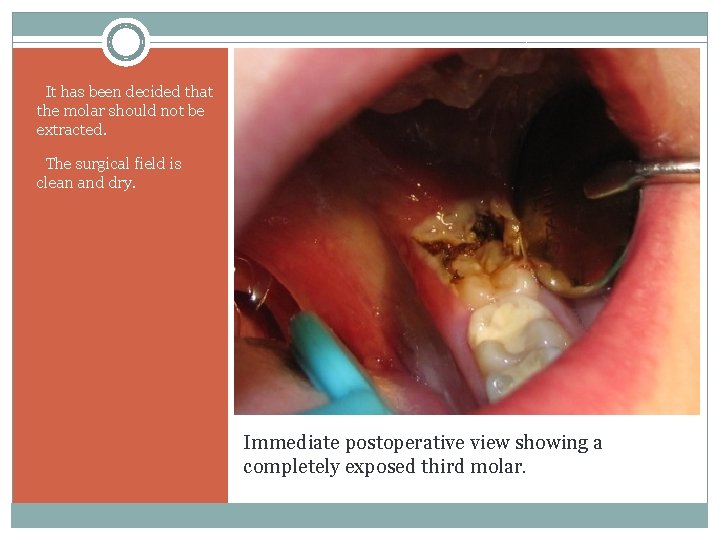 It has been decided that the molar should not be extracted.

The surgical field is clean and dry.

Immediate postoperative view showing a completely exposed third molar.